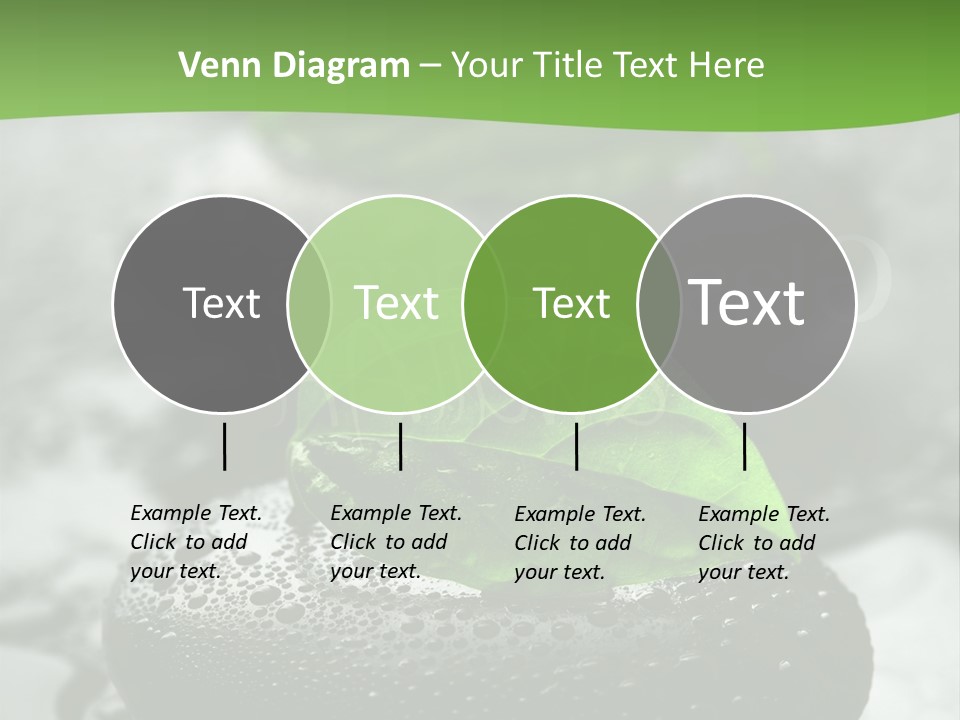 Venn Diagram – Your Title Text Here

Text

Text

Text

Text

Example Text. Click to add your text.

Example Text. Click to add your text.

Example Text. Click to add your text.

Example Text. Click to add your text.